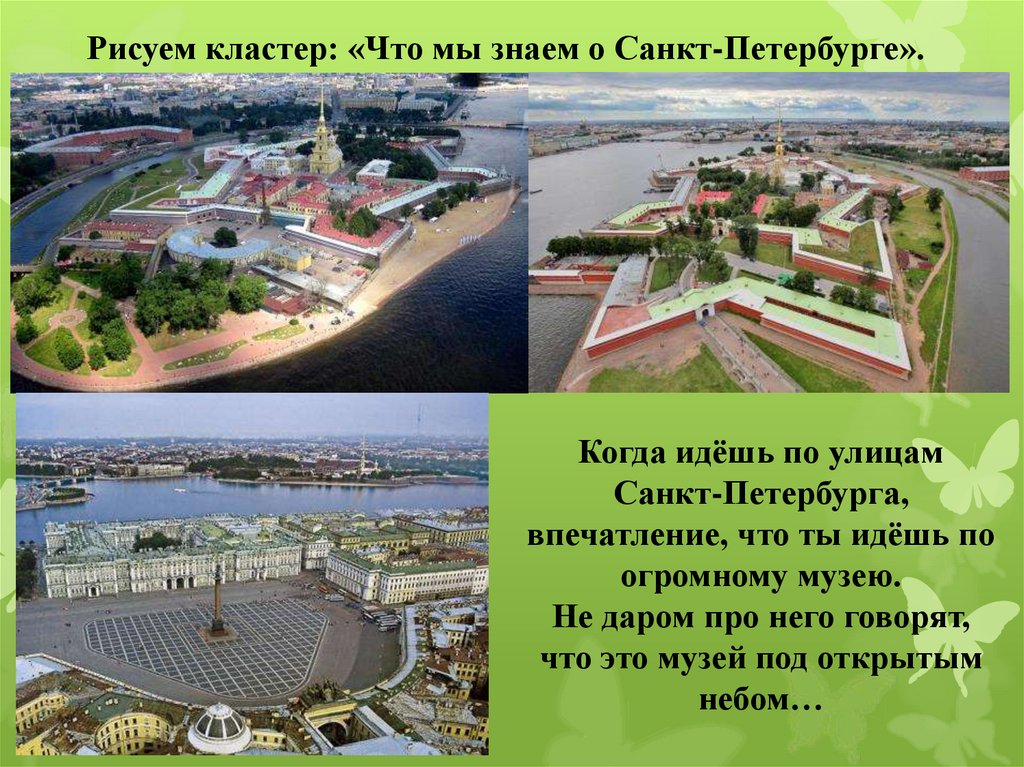 Рисуем кластер: «Что мы знаем о Санкт-Петербурге».

Когда идёшь по улицам Санкт-Петербурга, впечатление, что ты идёшь по огромному музею.
Не даром про него говорят, что это музей под открытым небом…